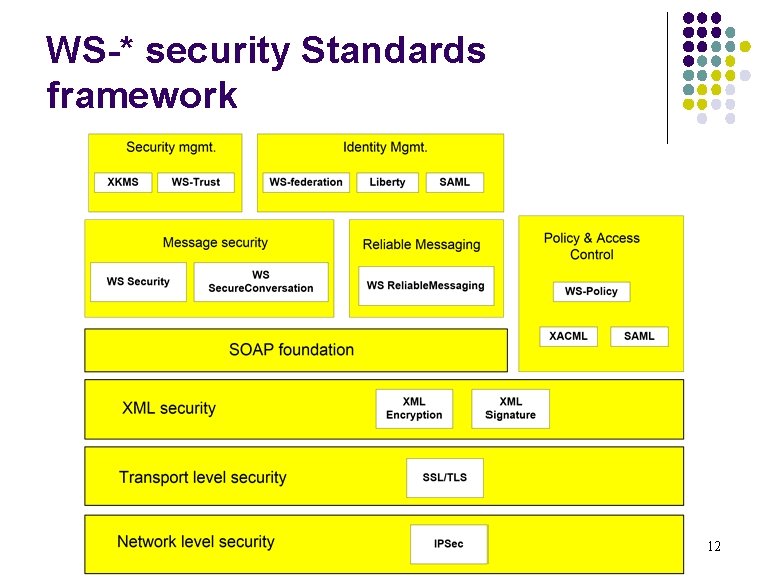 WS-* security Standards framework

Security mgmt.

XKMS

WS-Trust

Identity Mgmt.

WS-federation

Liberty

SAML

Message security

WS Security

WS SecureConversation

Reliable Messaging

WS ReliableMessaging

Policy & Access Control

WS-Policy

XACML

SAML

SOAP foundation

XML security

XML Encryption

XML Signature

Transport level security

SSL/TLS

Network level security

IPSec

12